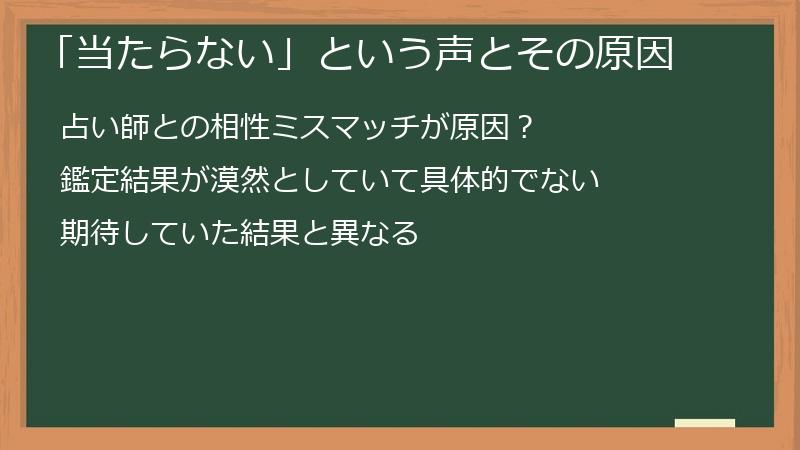 「当たらない」という声とその原因

占い師との相性ミスマッチが原因？

鑑定結果が漠然としていて具体的でない

期待していた結果と異なる